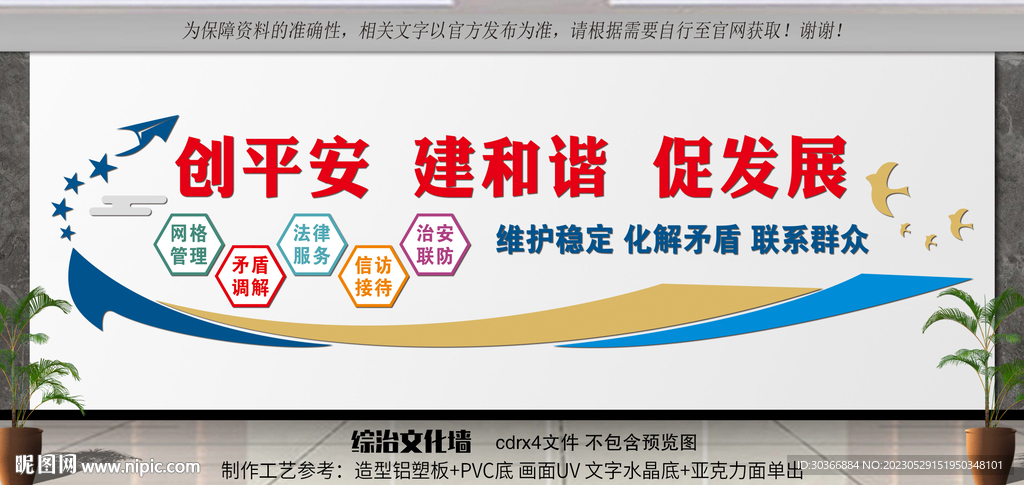 为保障资料的准确性，相关文字以官方发布为准，请根据需要自行至官网获取！谢谢！

创平安 建和谐 促发展

网格管理

矛盾调解

法律服务

信访接待

治安联防

维护稳定 化解矛盾 联系群众

综治文化墙 cdrx4文件 不包含预览图

制作工艺参考：造型铝塑板+PVC底 画面UV 文字水晶底+亚克力面单出

昵图网 www.nipic.com

ID:30366884 NO:20230529151950348101